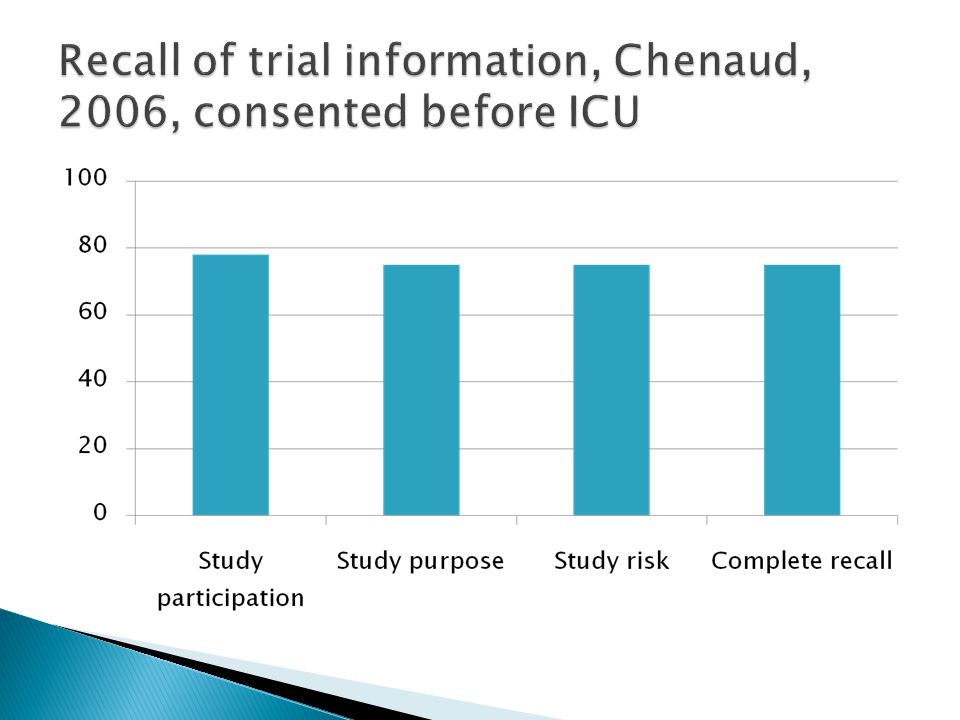 Recall of trial information, Chenaud, 2006, consented before ICU

100
80
60
40
20
0

Study participation
Study purpose
Study risk
Complete recall